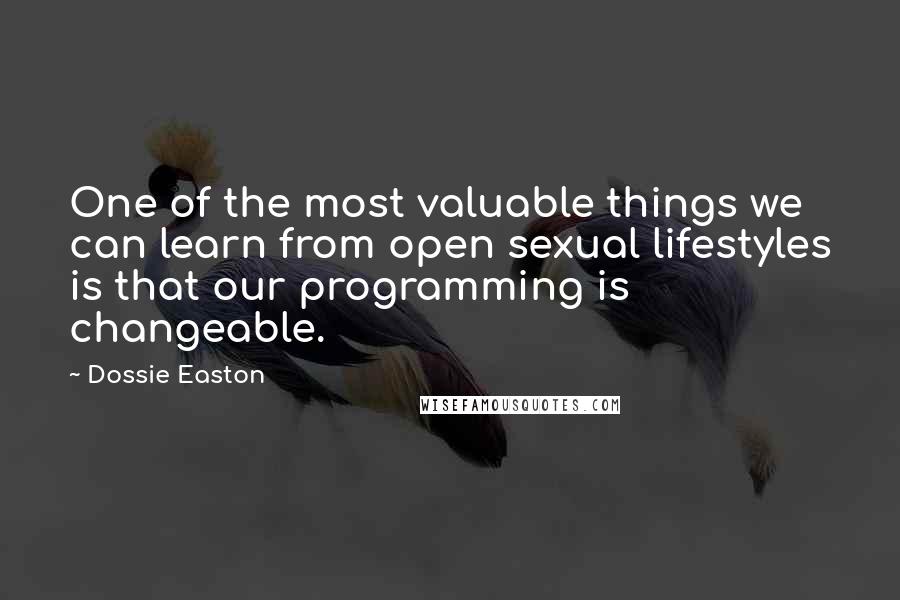 One of the most valuable things we can learn from open sexual lifestyles is that our programming is changeable.

~ Dossie Easton

WISEFAMOUSQUOTES.COM